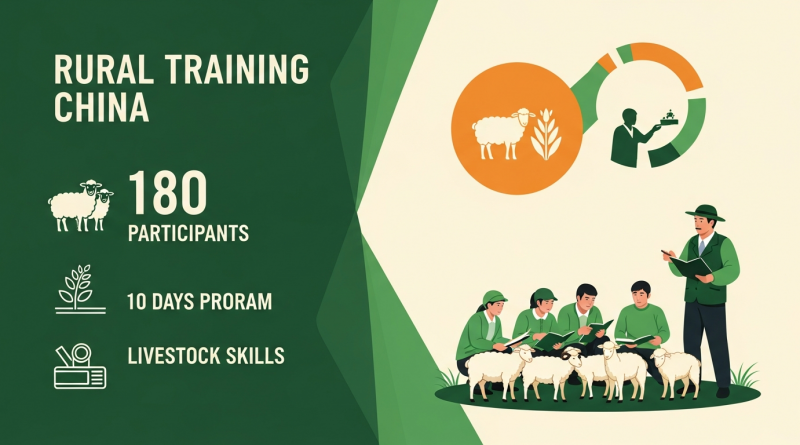 RURAL TRAINING CHINA

180
PARTICIPANTS

10 DAYS PRORAM

LIVESTOCK SKILLS